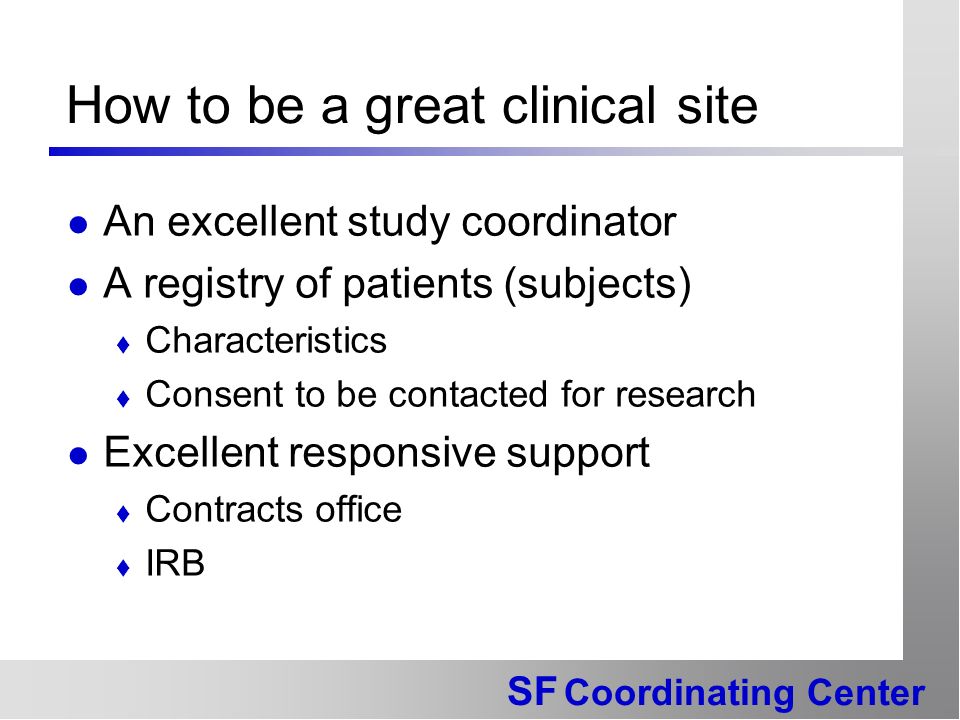 How to be a great clinical site

- An excellent study coordinator
- A registry of patients (subjects)
  - Characteristics
  - Consent to be contacted for research
- Excellent responsive support
  - Contracts office
  - IRB

SF Coordinating Center